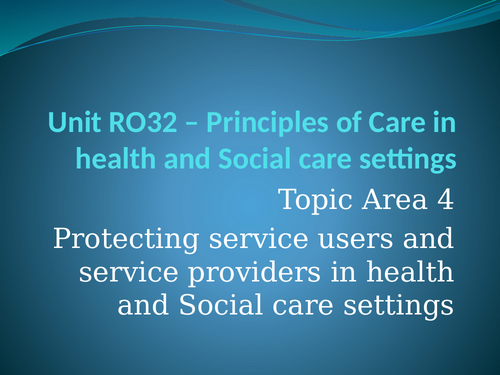 Unit RO32 – Principles of Care in health and Social care settings

Topic Area 4

Protecting service users and service providers in health and Social care settings